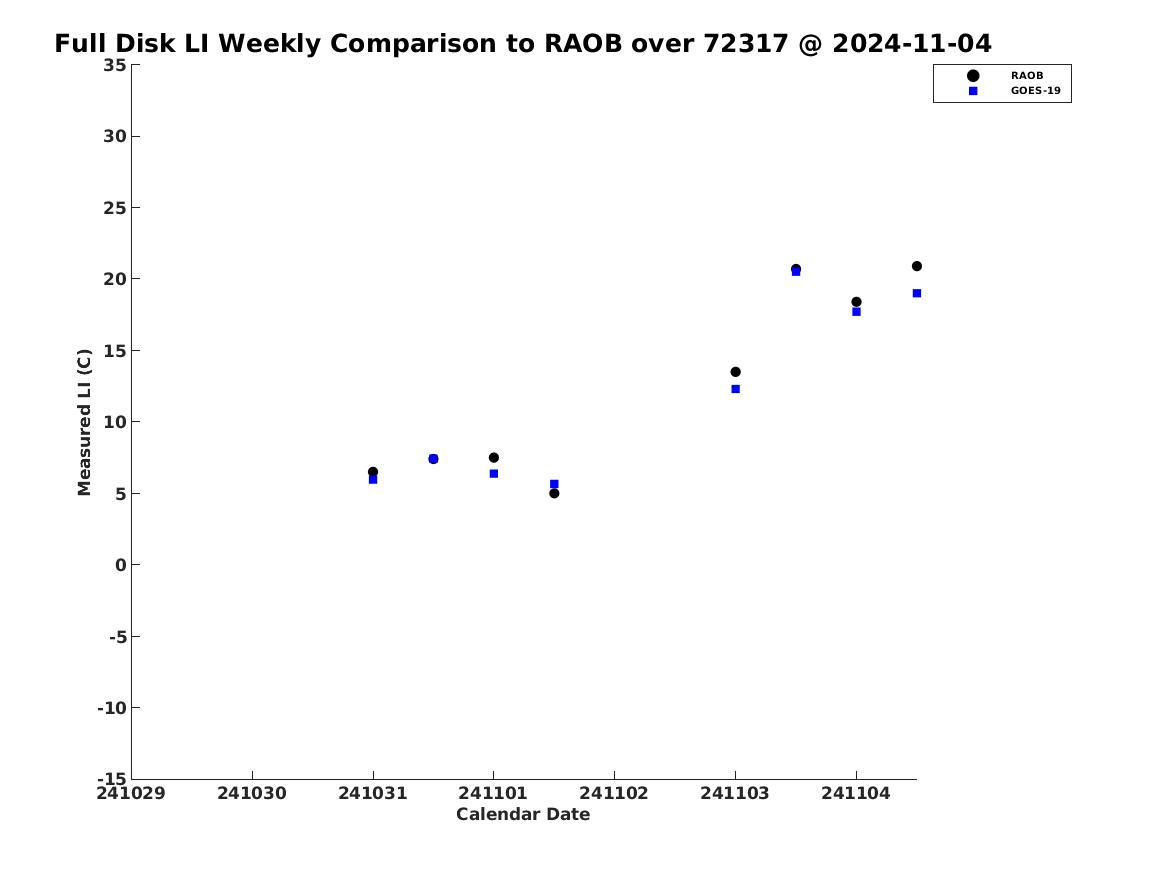 Full Disk LI Weekly Comparison to RAOB over 72317 @ 2024-11-04

RAOB
GOES-19

Measured LI (C)

35
30
25
20
15
10
5
0
-5
-10
-15

241029 241030 241031 241101 241102 241103 241104

Calendar Date